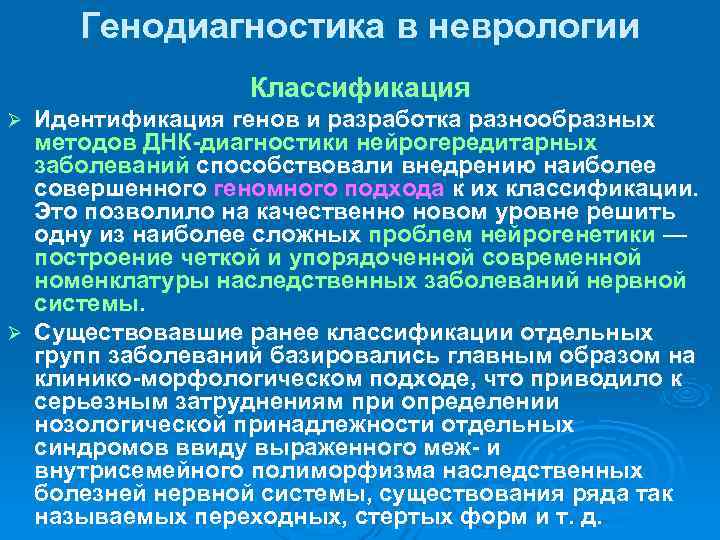 Генодиагностика в неврологии

Классификация

➢ Идентификация генов и разработка разнообразных методов ДНК-диагностики нейрогередитарных заболеваний способствовали внедрению наиболее совершенного геномного подхода к их классификации. Это позволило на качественно новом уровне решить одну из наиболее сложных проблем нейрогенетики — построение четкой и упорядоченной современной номенклатуры наследственных заболеваний нервной системы.

➢ Существовавшие ранее классификации отдельных групп заболеваний базировались главным образом на клинико-морфологическом подходе, что приводило к серьезным затруднениям при определении нозологической принадлежности отдельных синдромов ввиду выраженного меж- и внутрисемейного полиморфизма наследственных болезней нервной системы, существования ряда так называемых переходных, стертых форм и т. д.